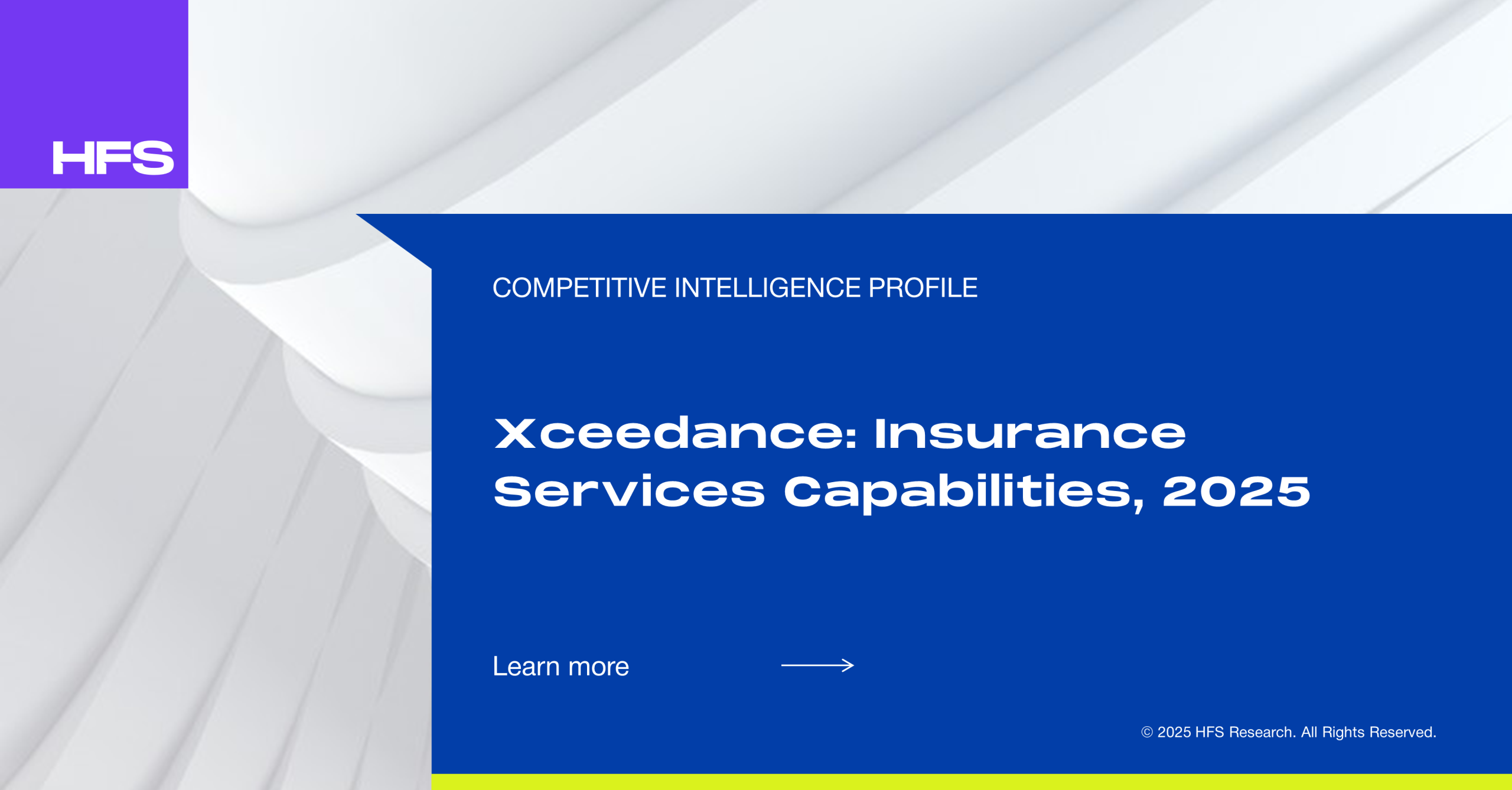 HFS

COMPETITIVE INTELLIGENCE PROFILE

Xceedance: Insurance Services Capabilities, 2025

Learn more

© 2025 HFS Research. All Rights Reserved.